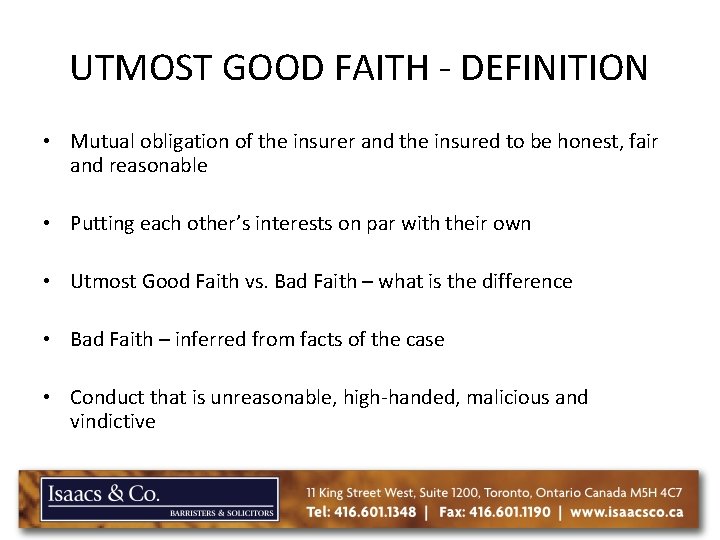 UTMOST GOOD FAITH - DEFINITION

• Mutual obligation of the insurer and the insured to be honest, fair and reasonable

• Putting each other's interests on par with their own

• Utmost Good Faith vs. Bad Faith – what is the difference

• Bad Faith – inferred from facts of the case

• Conduct that is unreasonable, high-handed, malicious and vindictive

Isaacs & Co.
BARRISTERS & SOLICITORS

11 King Street West, Suite 1200, Toronto, Ontario Canada M5H 4C7
Tel: 416.601.1348 | Fax: 416.601.1190 | www.isaacsco.ca